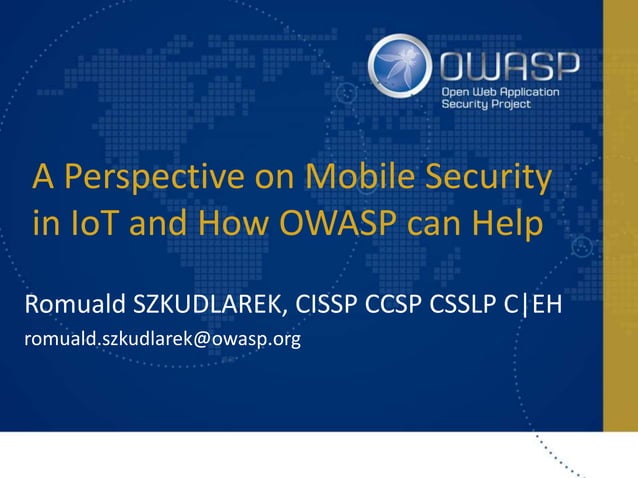 OWASP
Open Web Application Security Project

A Perspective on Mobile Security in IoT and How OWASP can Help

Romuald SZKUDLAREK, CISSP CCSP CSSLP C|EH
romuald.szkudlarek@owasp.org